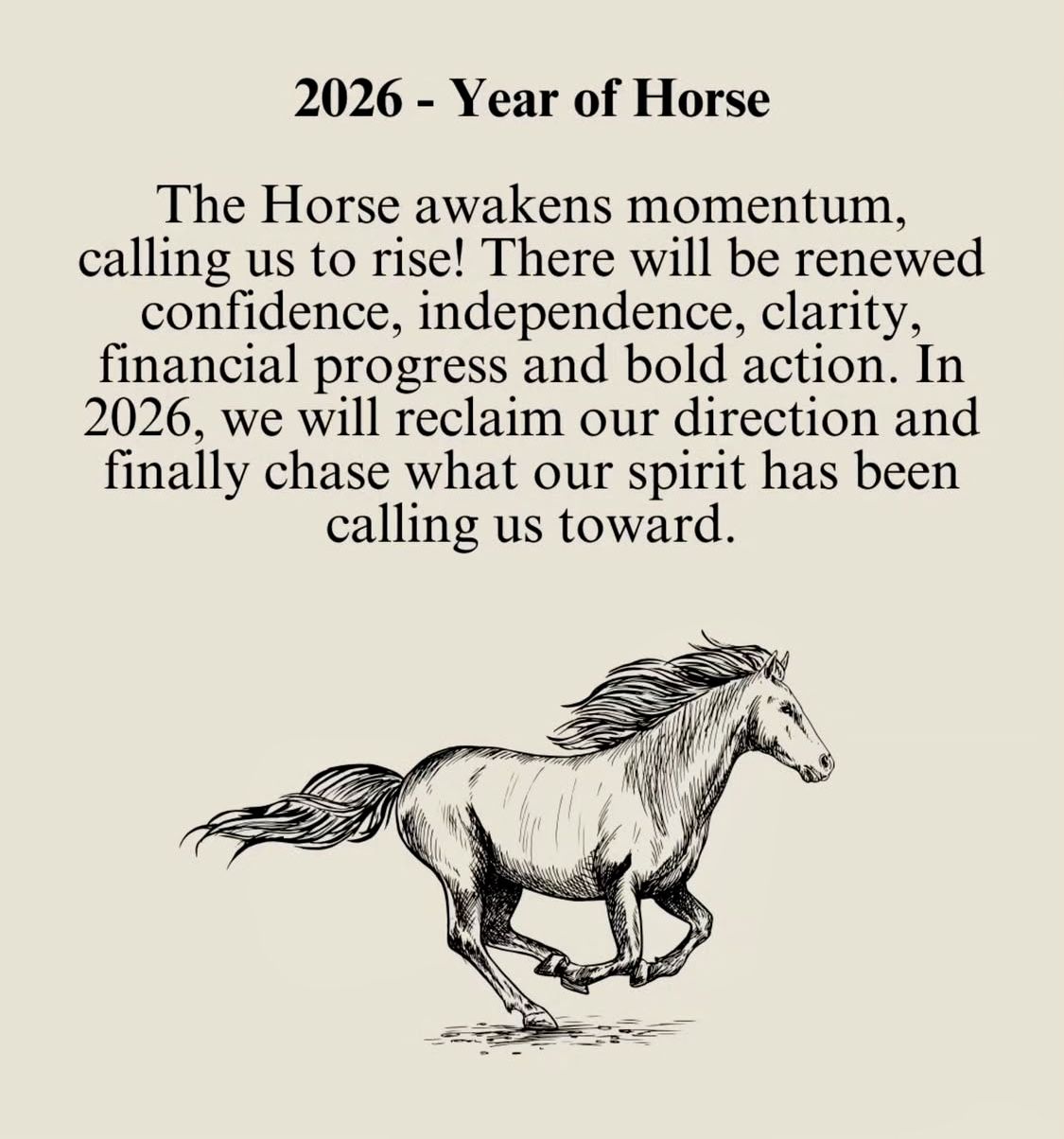 2026 - Year of Horse

The Horse awakens momentum, calling us to rise! There will be renewed confidence, independence, clarity, financial progress and bold action. In 2026, we will reclaim our direction and finally chase what our spirit has been calling us toward.